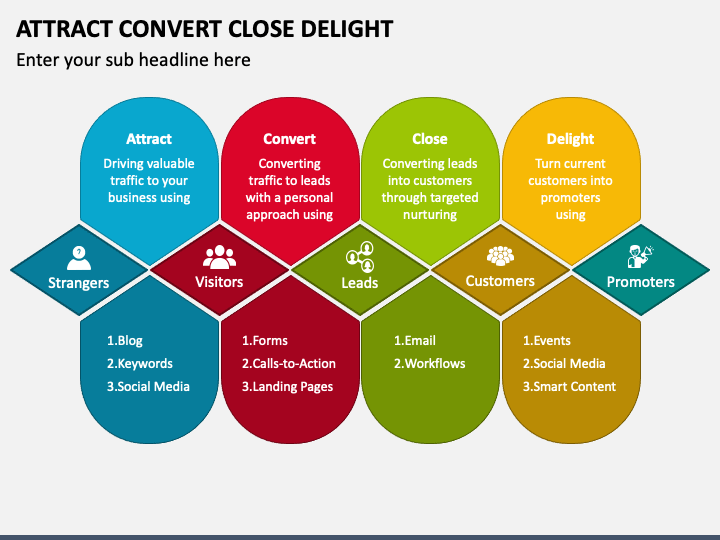 ATTRACT CONVERT CLOSE DELIGHT

Enter your sub headline here

Attract
Driving valuable traffic to your business using

Convert
Converting traffic to leads with a personal approach using

Close
Converting leads into customers through targeted nurturing

Delight
Turn current customers into promoters using

Strangers

Visitors

Leads

Customers

Promoters

1.Blog
2.Keywords
3.Social Media

1.Forms
2.Calls-to-Action
3.Landing Pages

1.Email
2.Workflows

1.Events
2.Social Media
3.Smart Content